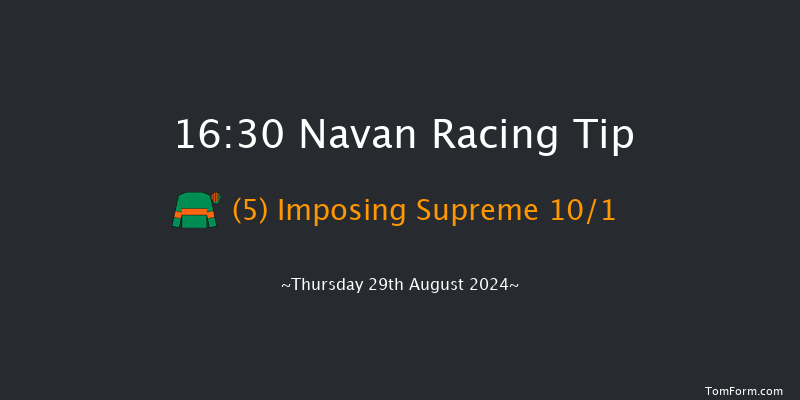 16:30 Navan Racing Tip

(5) Imposing Supreme 10/1

~Thursday 29th August 2024~

TomForm.com